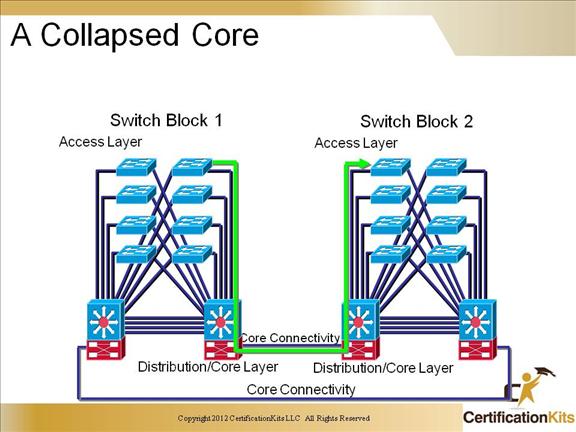 A Collapsed Core

Switch Block 1

Access Layer

Switch Block 2

Access Layer

Core Connectivity

Distribution/Core Layer

Distribution/Core Layer

Core Connectivity

Copyright 2012 CertificationKits LLC All Rights Reserved

CertificationKits